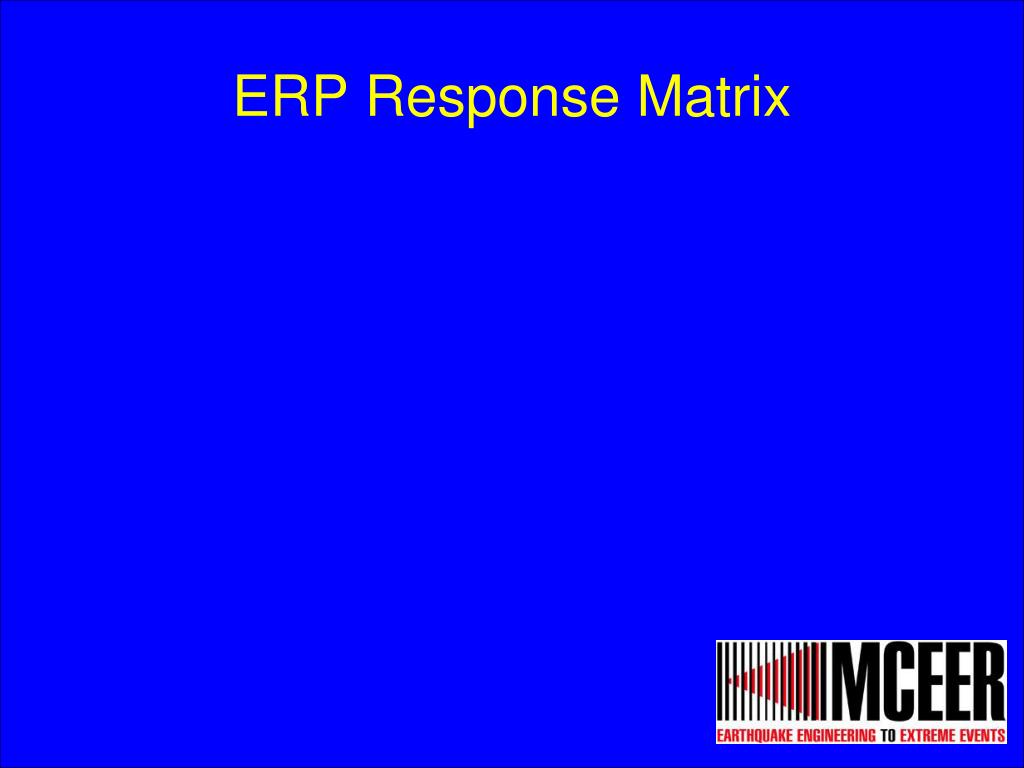 ERP Response Matrix

MCEER
EARTHQUAKE ENGINEERING TO EXTREME EVENTS